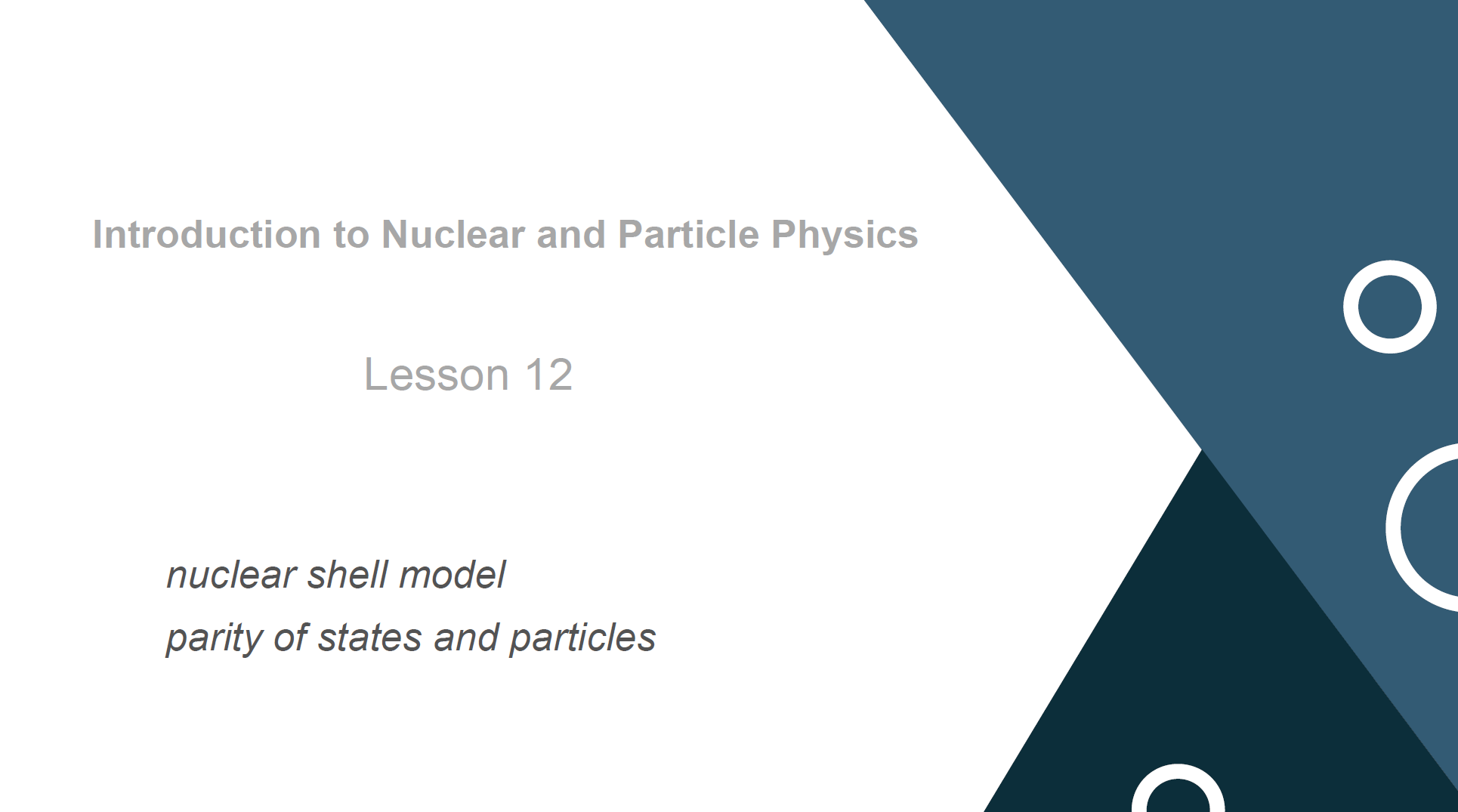 Introduction to Nuclear and Particle Physics

Lesson 12

nuclear shell model
parity of states and particles